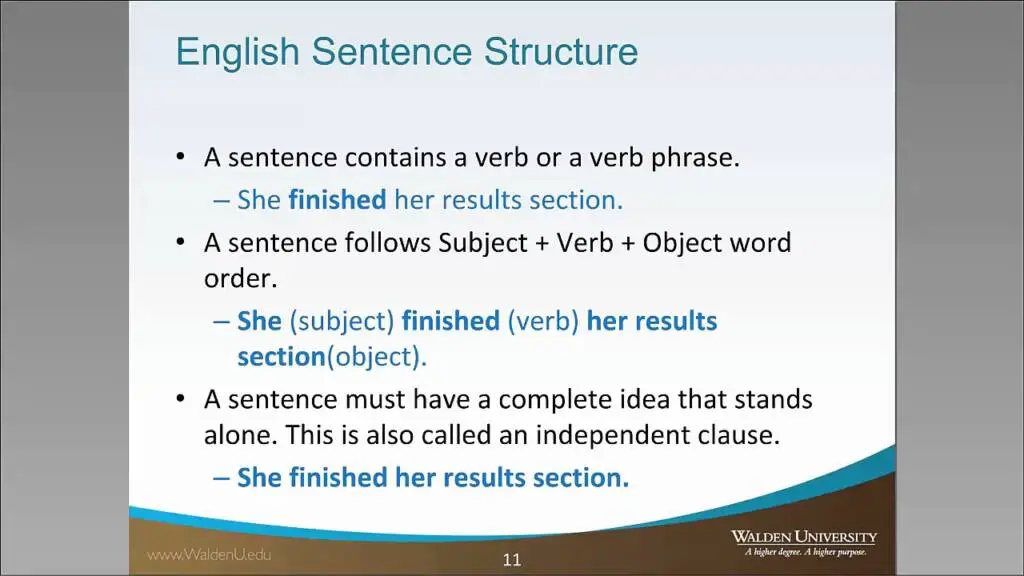 English Sentence Structure

• A sentence contains a verb or a verb phrase.
– She finished her results section.
• A sentence follows Subject + Verb + Object word order.
– She (subject) finished (verb) her results section(object).
• A sentence must have a complete idea that stands alone. This is also called an independent clause.
– She finished her results section.

www.WaldenU.edu

11

WALDEN UNIVERSITY
A higher degree. A higher purpose.